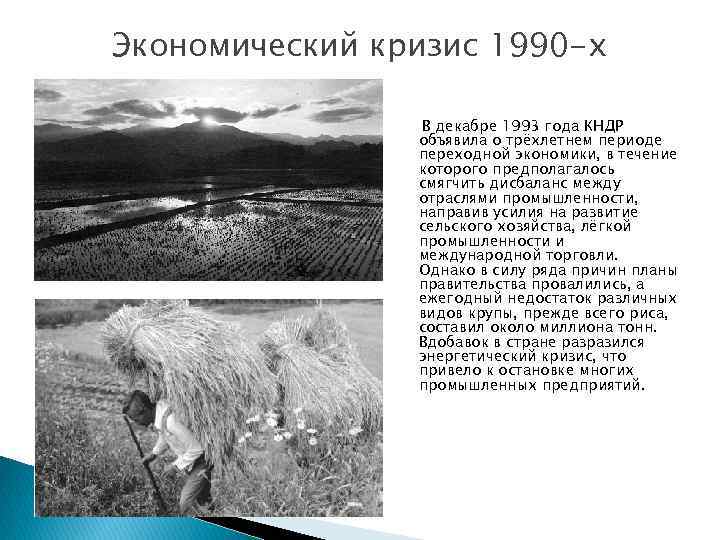 Экономический кризис 1990-х

В декабре 1993 года КНДР объявила о трёхлетнем периоде переходной экономики, в течение которого предполагалось смягчить дисбаланс между отраслями промышленности, направив усилия на развитие сельского хозяйства, лёгкой промышленности и международной торговли. Однако в силу ряда причин планы правительства провалились, а ежегодный недостаток различных видов крупы, прежде всего риса, составил около миллиона тонн. Вдобавок в стране разразился энергетический кризис, что привело к остановке многих промышленных предприятий.